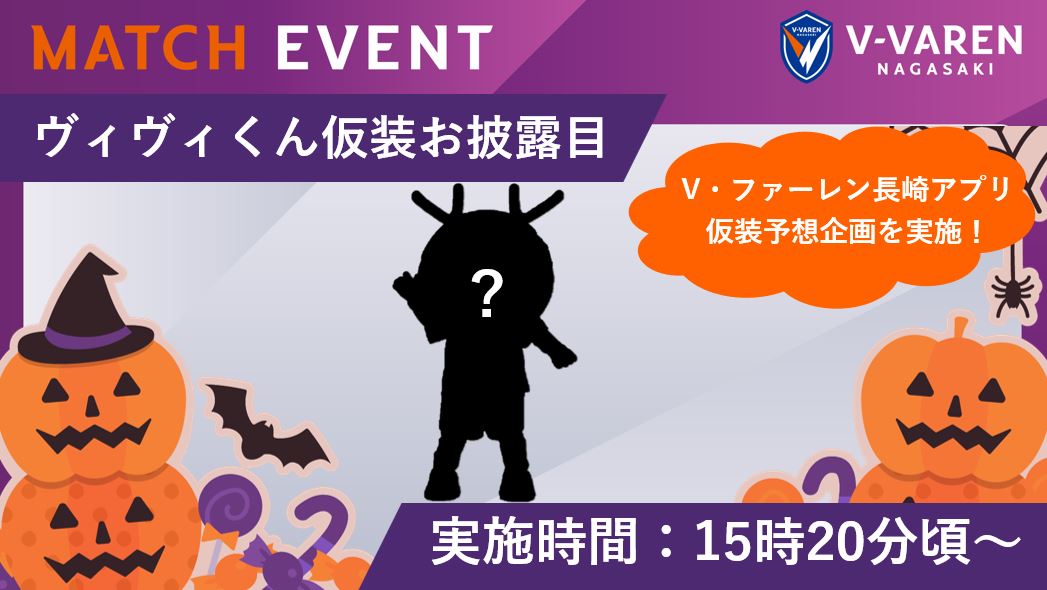 MATCH EVENT

V-VAREN NAGASAKI

V-VAREN NAGASAKI

ヴィヴィくん仮装お披露目

V・ファーレン長崎アプリ
仮装予想企画を実施！

?

実施時間：15時20分頃～